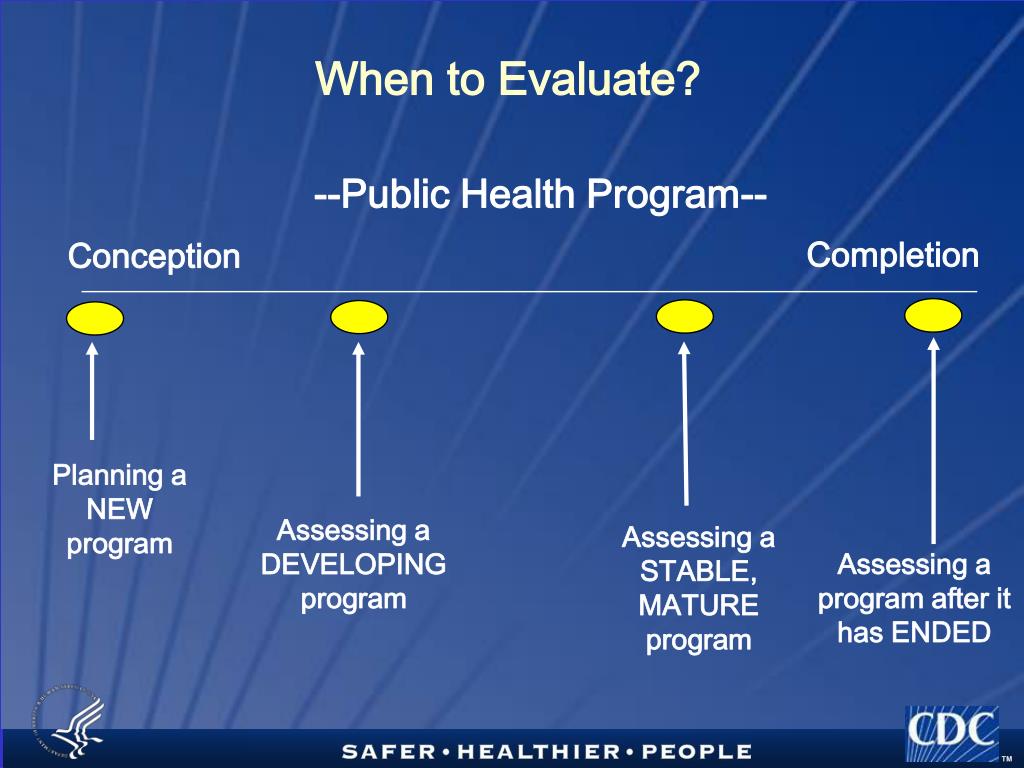 When to Evaluate?

--Public Health Program--

Conception

Completion

Planning a NEW program

Assessing a DEVELOPING program

Assessing a STABLE, MATURE program

Assessing a program after it has ENDED

SAFER • HEALTHIER • PEOPLE

CDC

TM